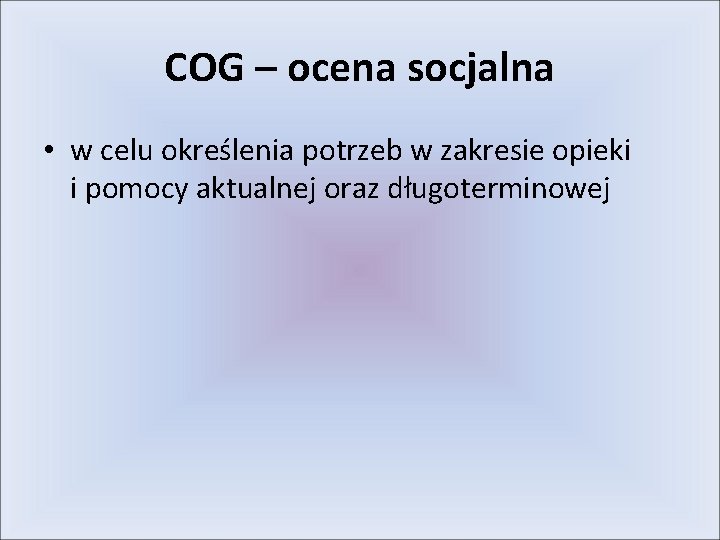 COG – ocena socjalna

• w celu określenia potrzeb w zakresie opieki i pomocy aktualnej oraz długoterminowej